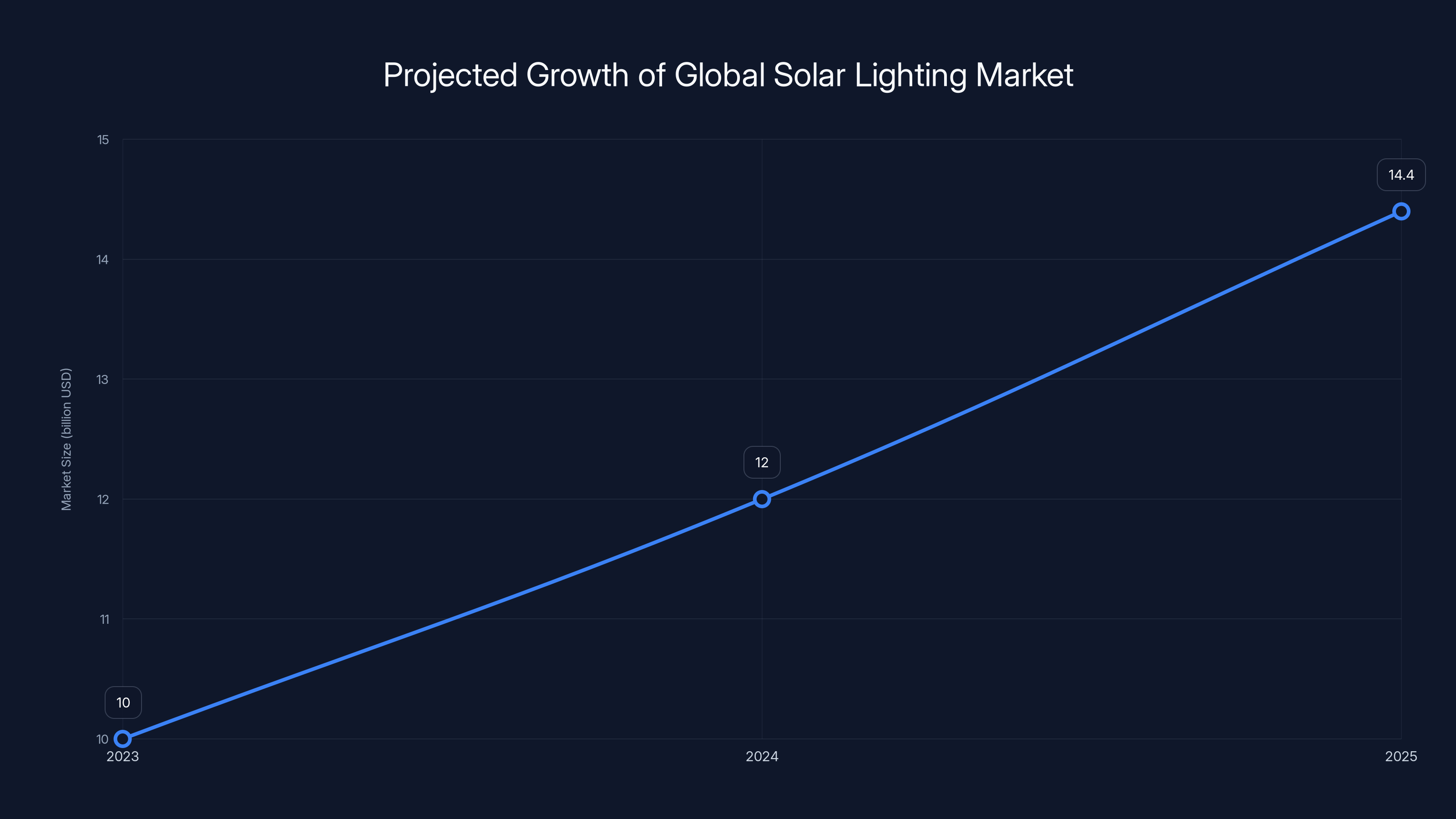 Projected Growth of Global Solar Lighting Market

Market Size (billion USD)

15
14
13
12
11
10

14.4
12
10

2023
2024
2025